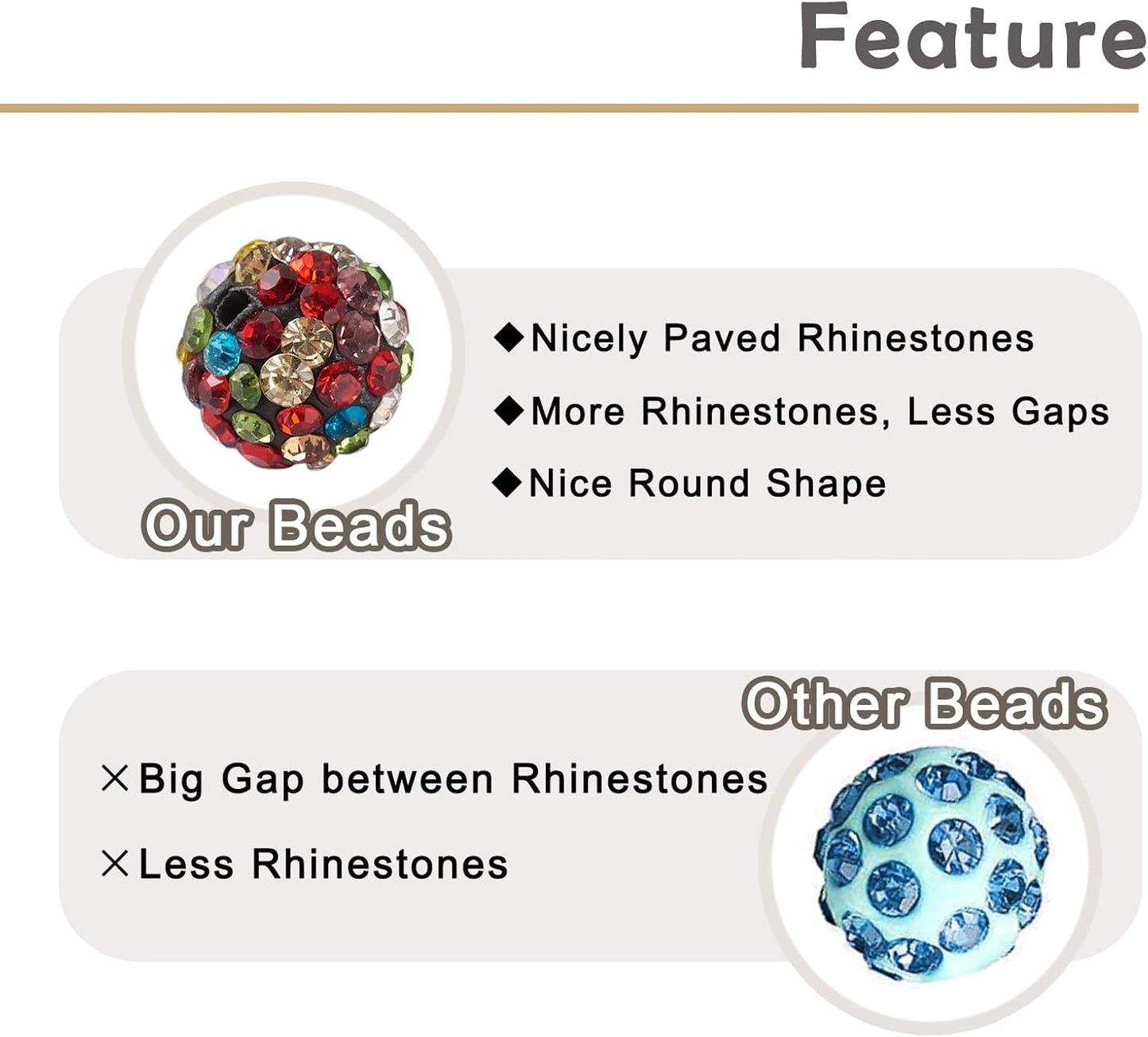 Feature

Our Beads

◆Nicely Paved Rhinestones

◆More Rhinestones, Less Gaps

◆Nice Round Shape

Other Beads

×Big Gap between Rhinestones

×Less Rhinestones